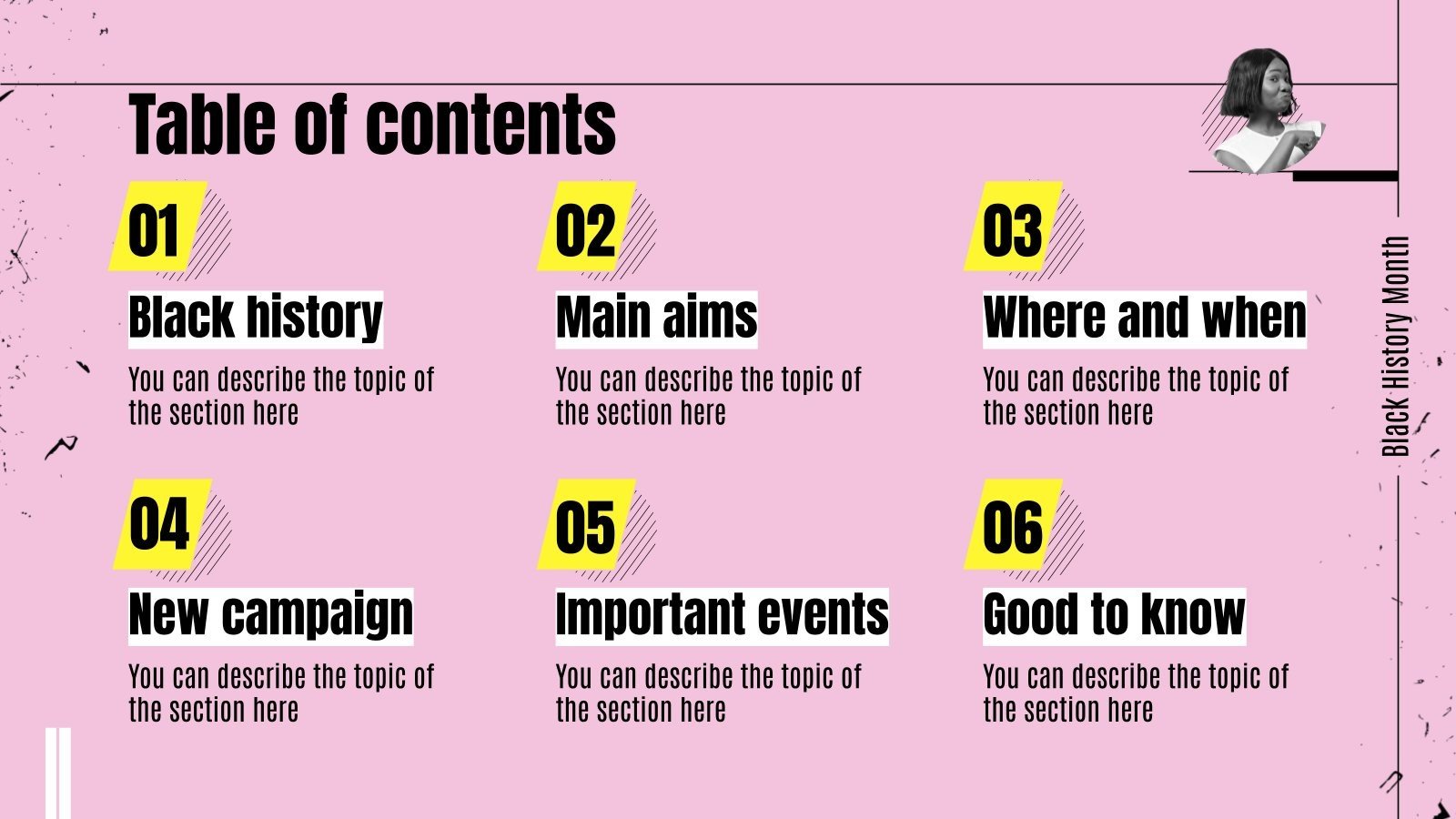 Table of contents

01

Black history

You can describe the topic of the section here

02

Main aims

You can describe the topic of the section here

03

Where and when

You can describe the topic of the section here

04

New campaign

You can describe the topic of the section here

05

Important events

You can describe the topic of the section here

06

Good to know

You can describe the topic of the section here

Black History Month